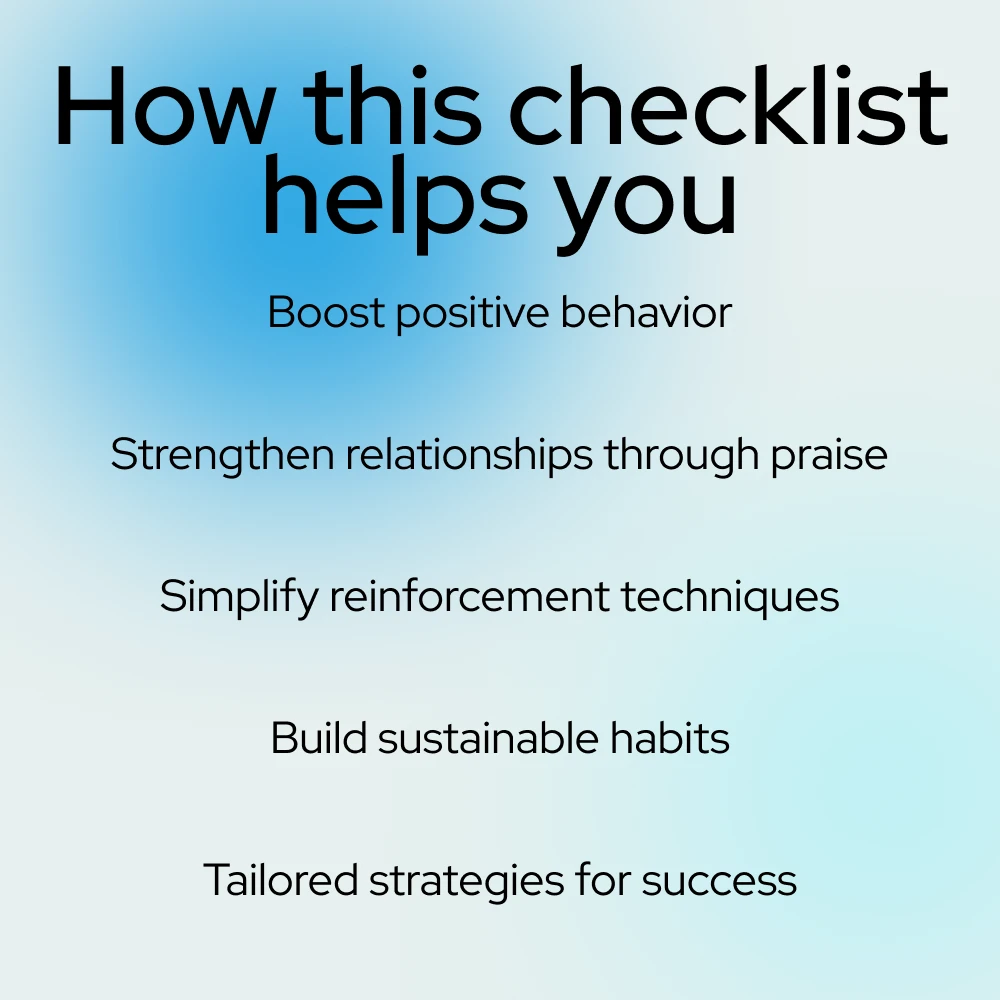 How this checklist helps you

Boost positive behavior

Strengthen relationships through praise

Simplify reinforcement techniques

Build sustainable habits

Tailored strategies for success